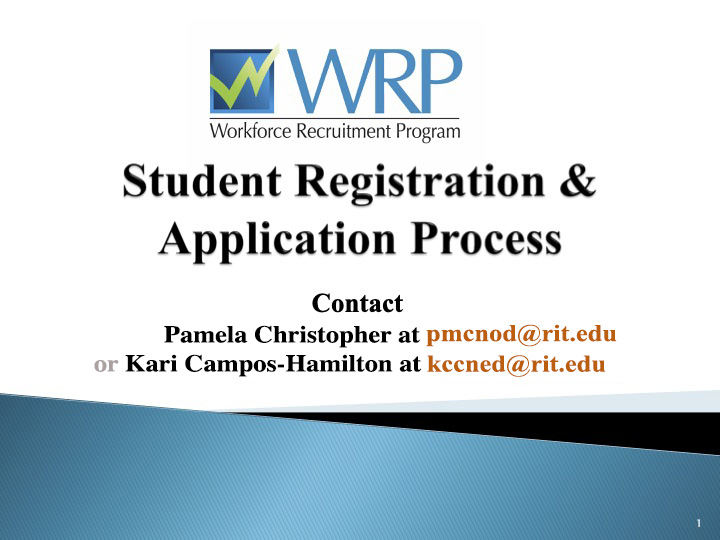 WRP
Workforce Recruitment Program

Student Registration & Application Process

Contact
Pamela Christopher at pmcnod@rit.edu
or Kari Campos-Hamilton at kccned@rit.edu

1